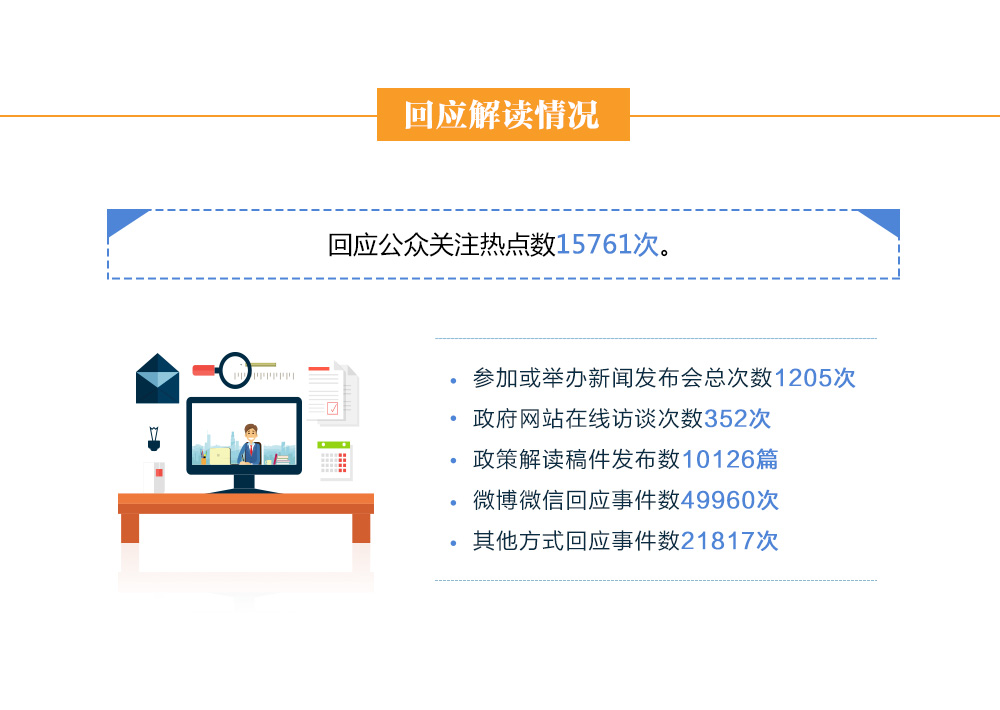 回应解读情况

回应公众关注热点数15761次。

• 参加或举办新闻发布会总次数1205次
• 政府网站在线访谈次数352次
• 政策解读稿件发布数10126篇
• 微博微信回应事件数49960次
• 其他方式回应事件数21817次